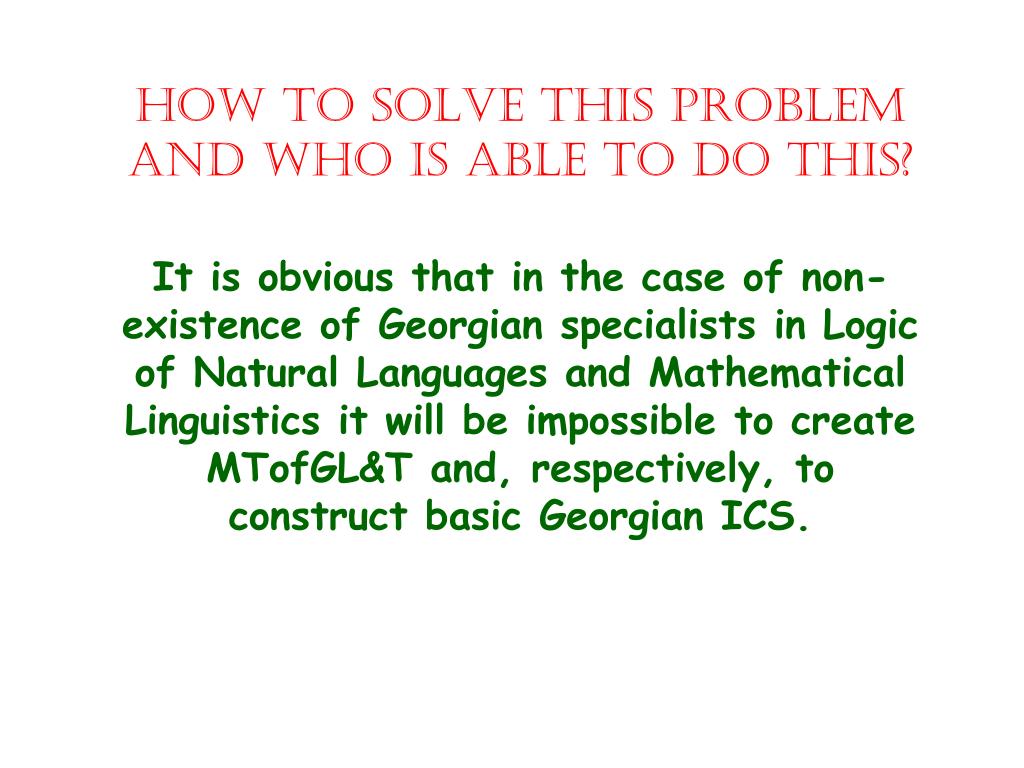 HOW TO SOLVE THIS PROBLEM AND WHO IS ABLE TO DO THIS?

It is obvious that in the case of non-existence of Georgian specialists in Logic of Natural Languages and Mathematical Linguistics it will be impossible to create MTofGL&T and, respectively, to construct basic Georgian ICS.